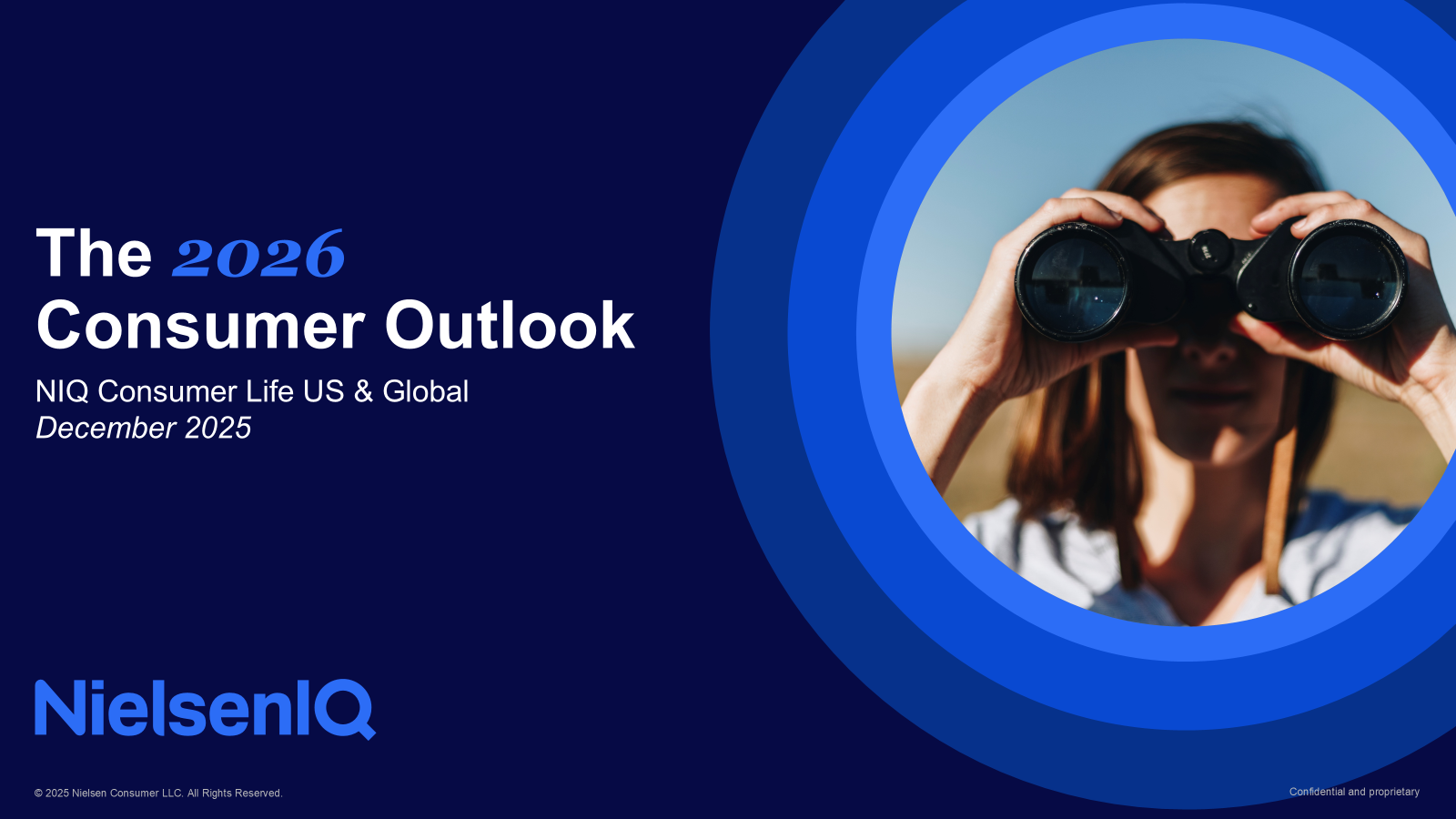 The 2026
Consumer Outlook

NIQ Consumer Life US & Global
December 2025

NielsenIQ

© 2025 Nielsen Consumer LLC. All Rights Reserved.

Confidential and proprietary